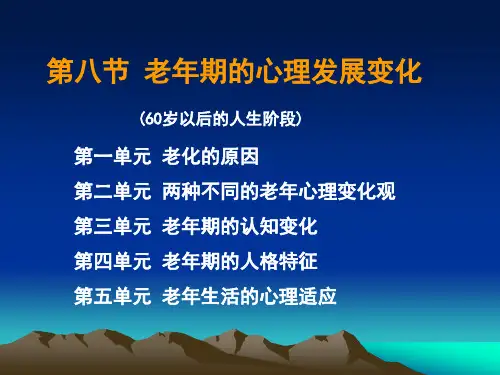 第八节 老年期的心理发展变化

（60岁以后的人生阶段）

第一单元 老化的原因

第二单元 两种不同的老年心理变化观

第三单元 老年期的认知变化

第四单元 老年期的人格特征

第五单元 老年生活的心理适应